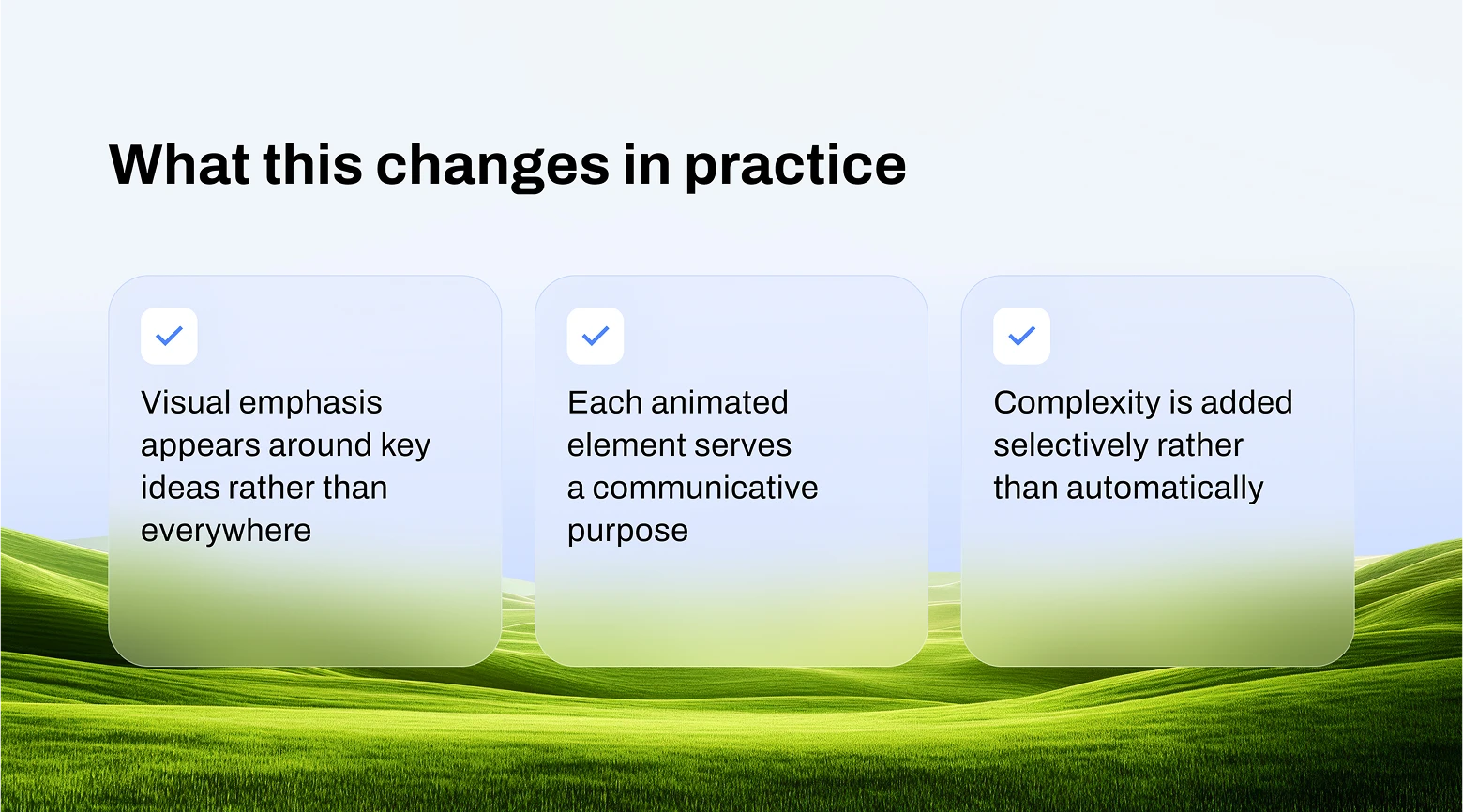 What this changes in practice

✓

Visual emphasis appears around key ideas rather than everywhere

✓

Each animated element serves a communicative purpose

✓

Complexity is added selectively rather than automatically